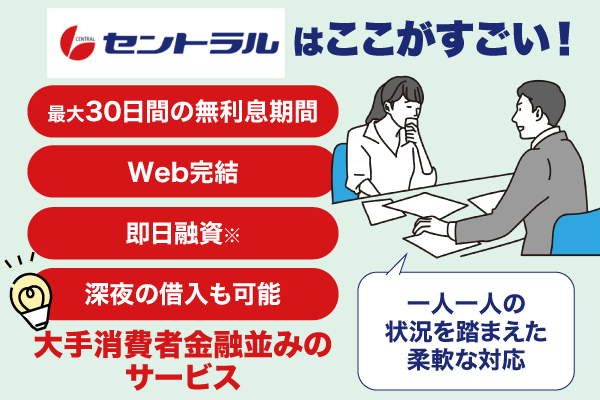 CENTRAL セントラル はここがすごい！

最大30日間の無利息期間

Web完結

即日融資※

深夜の借入も可能

大手消費者金融並みのサービス

一人一人の状況を踏まえた柔軟な対応